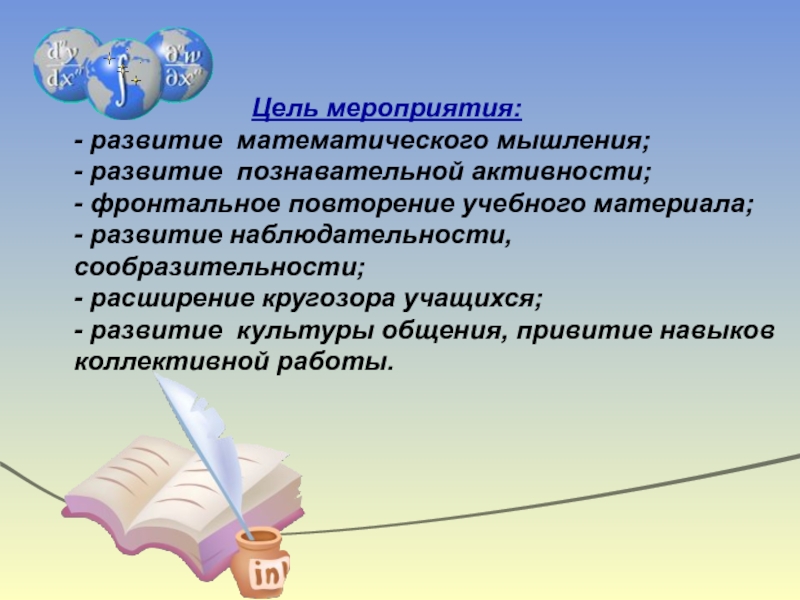 $\frac{d^n y}{dx^n}$ $\int$ $\frac{\partial^n w}{\partial x^n}$

Цель мероприятия:
- развитие математического мышления;
- развитие познавательной активности;
- фронтальное повторение учебного материала;
- развитие наблюдательности, сообразительности;
- расширение кругозора учащихся;
- развитие культуры общения, привитие навыков коллективной работы.

ink